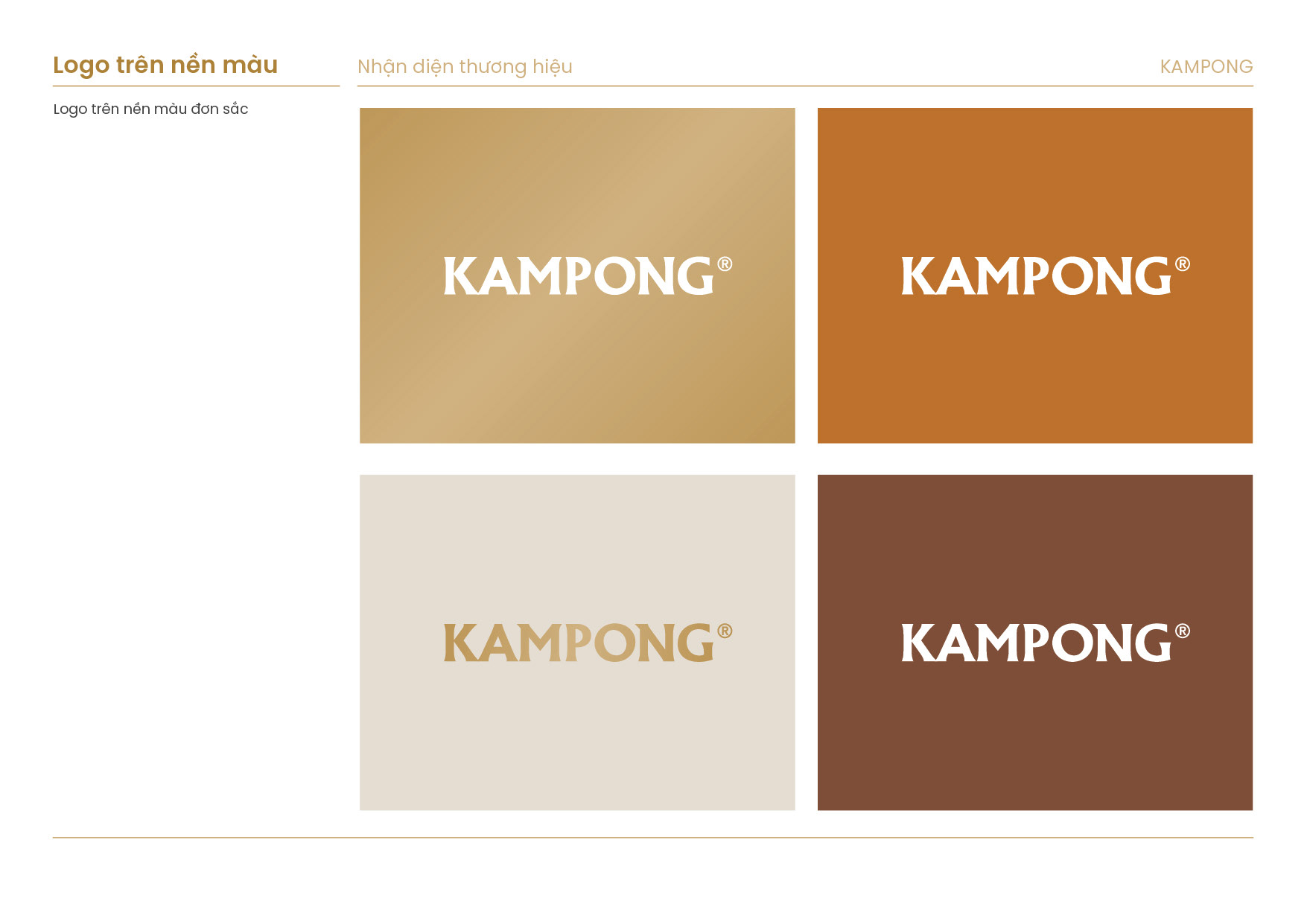 Logo trên nền màu

Logo trên nền màu đơn sắc

Nhận diện thương hiệu

KAMPONG

KAMPONG®

KAMPONG®

KAMPONG®

KAMPONG®